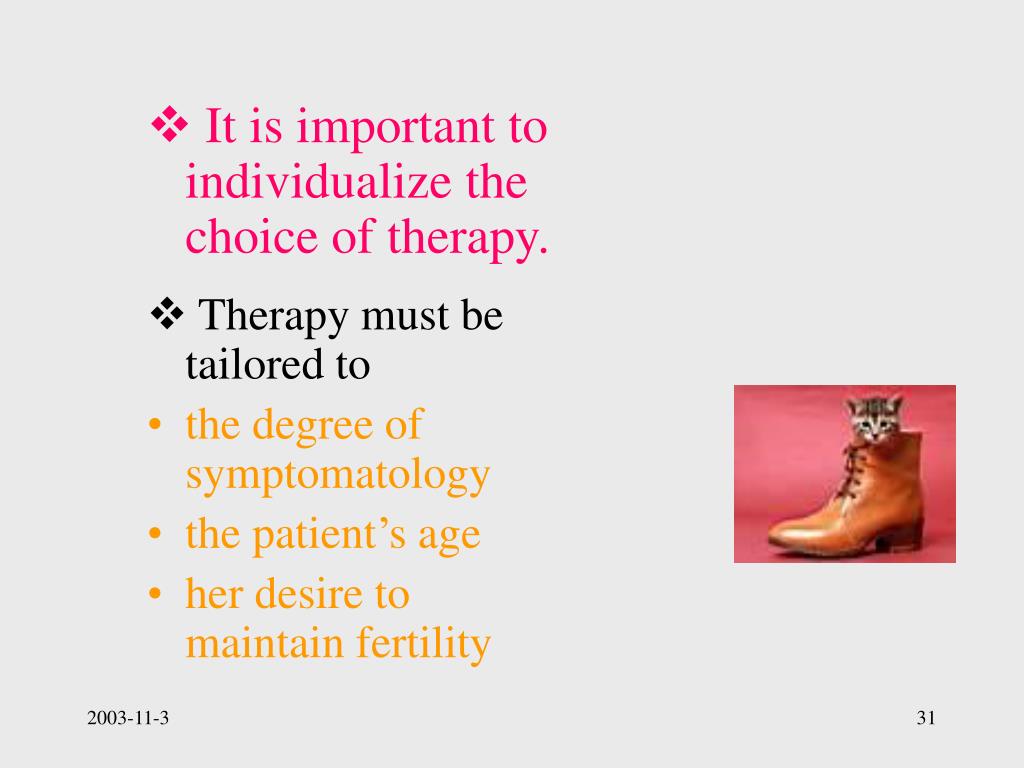 ❖ It is important to individualize the choice of therapy.

❖ Therapy must be tailored to

• the degree of symptomatology
• the patient’s age
• her desire to maintain fertility

2003-11-3

31